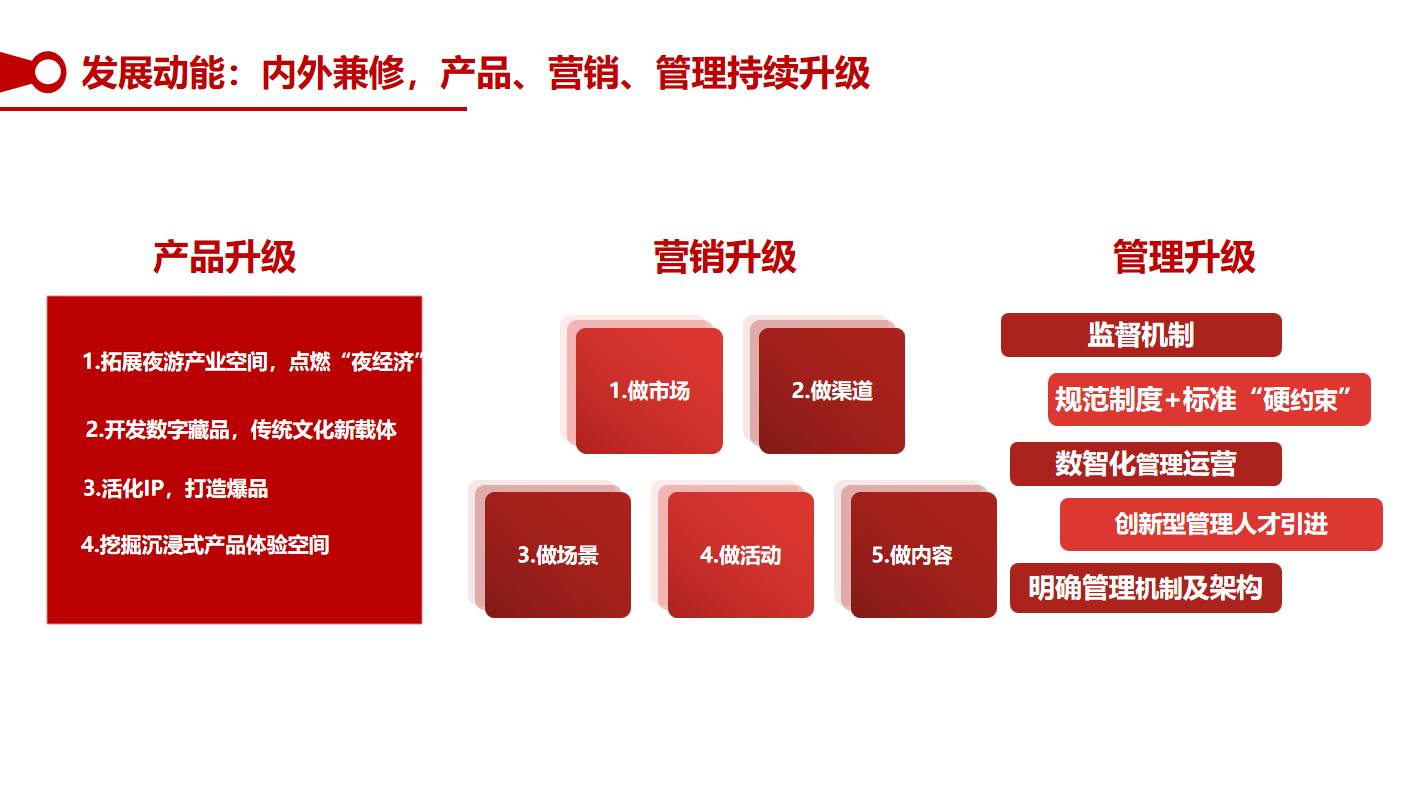 发展动能：内外兼修，产品、营销、管理持续升级

产品升级

1.拓展夜游产业空间，点燃“夜经济”

2.开发数字藏品，传统文化新载体

3.活化IP，打造爆品

4.挖掘沉浸式产品体验空间

营销升级

1.做市场

2.做渠道

3.做场景

4.做活动

5.做内容

管理升级

监督机制

规范制度+标准“硬约束”

数智化管理运营

创新型管理人才引进

明确管理机制及架构